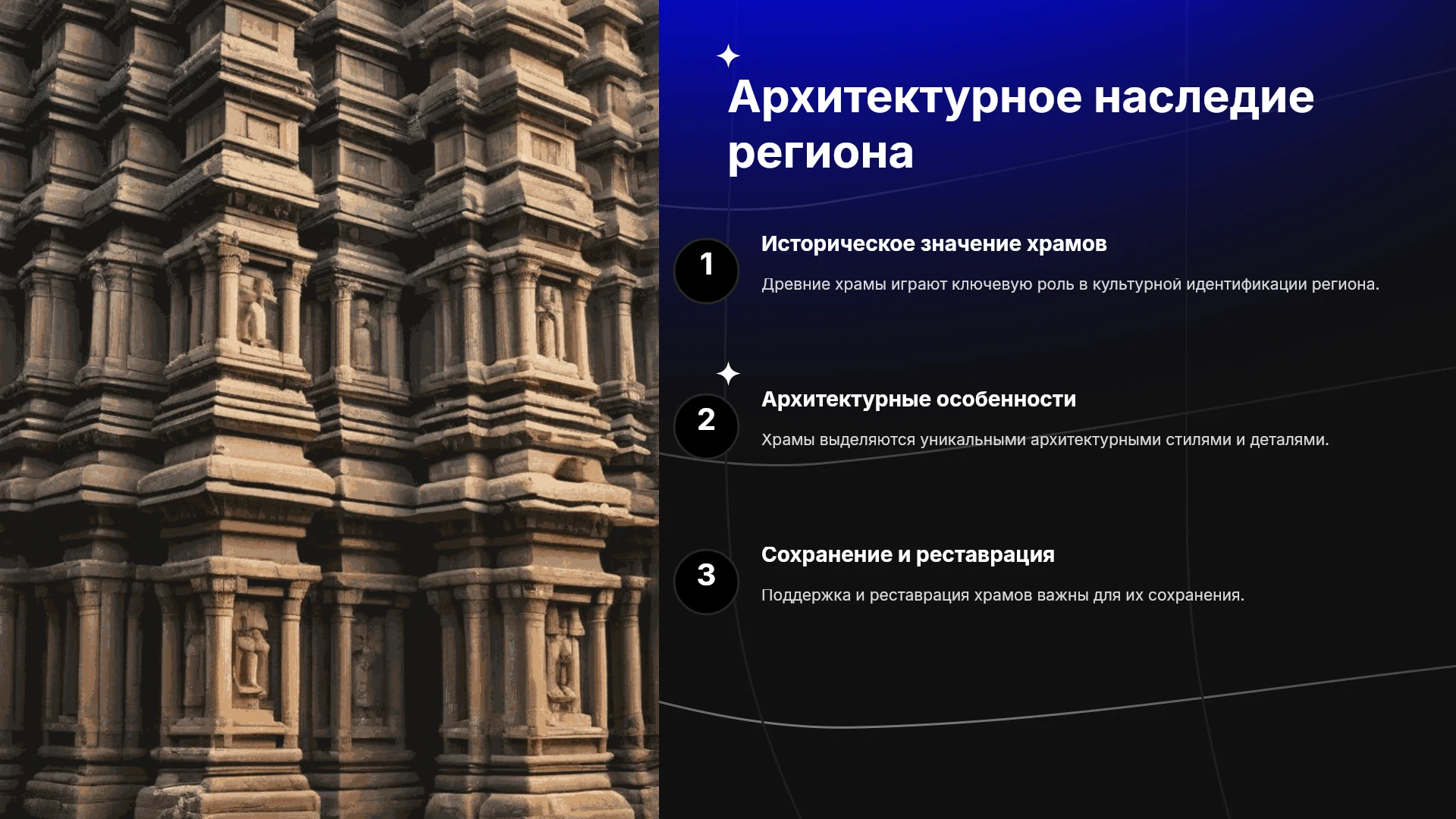 Архитектурное наследие региона

1

Историческое значение храмов

Древние храмы играют ключевую роль в культурной идентификации региона.

2

Архитектурные особенности

Храмы выделяются уникальными архитектурными стилями и деталями.

3

Сохранение и реставрация

Поддержка и реставрация храмов важны для их сохранения.